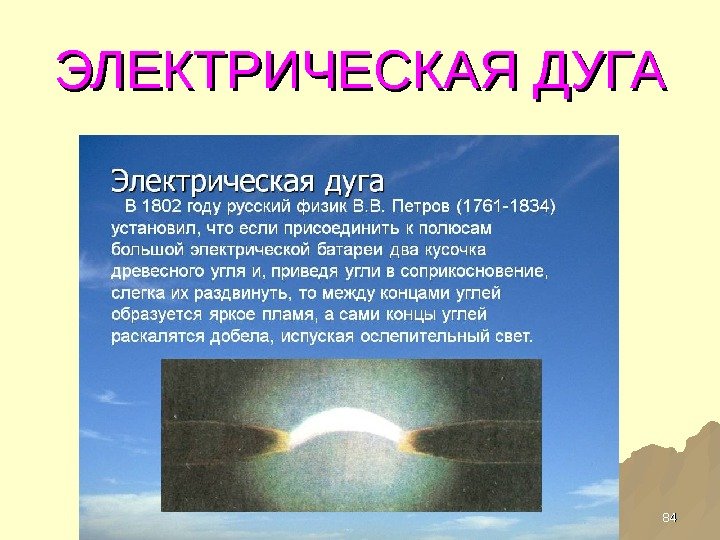 ЭЛЕКТРИЧЕСКАЯ ДУГА

Электрическая дуга

В 1802 году русский физик В.В. Петров (1761-1834) установил, что если присоединить к полюсам большой электрической батареи два кусочка древесного угля и, приведя угли в соприкосновение, слегка их раздвинуть, то между концами углей образуется яркое пламя, а сами концы углей раскалятся добела, испуская ослепительный свет.

84